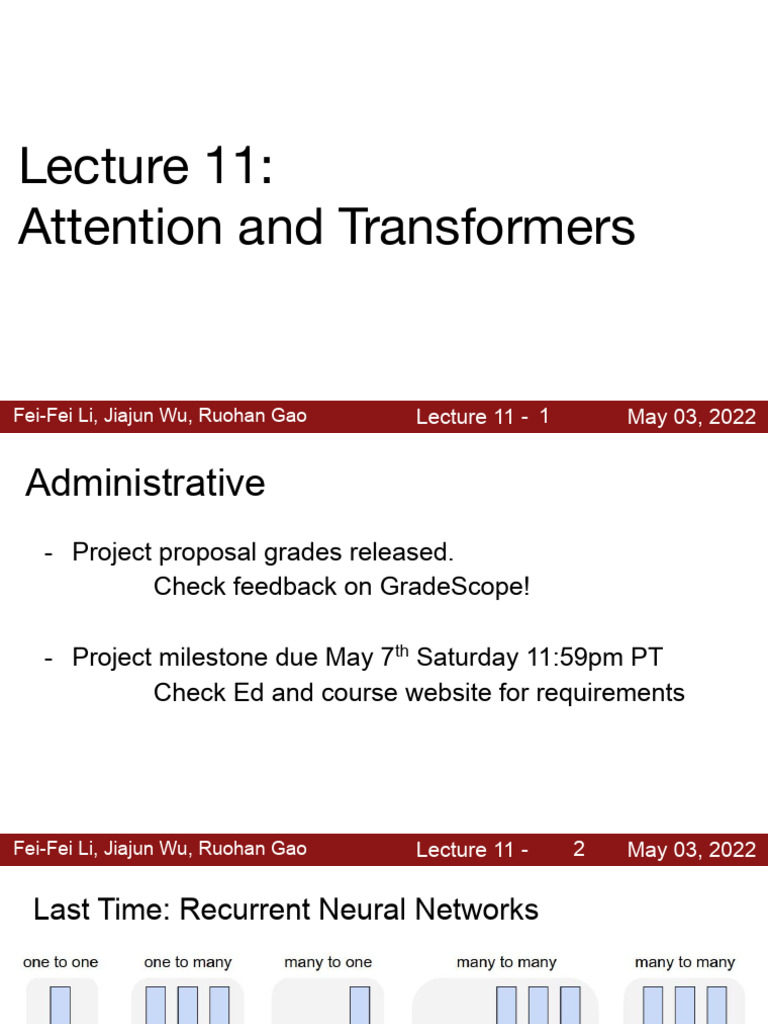 Lecture 11:
Attention and Transformers

Fei-Fei Li, Jiajun Wu, Ruohan Gao Lecture 11 - 1 May 03, 2022

Administrative

- Project proposal grades released.
Check feedback on GradeScope!

- Project milestone due May 7$^{th}$ Saturday 11:59pm PT
Check Ed and course website for requirements

Fei-Fei Li, Jiajun Wu, Ruohan Gao Lecture 11 - 2 May 03, 2022

Last Time: Recurrent Neural Networks

one to one one to many many to one many to many many to many